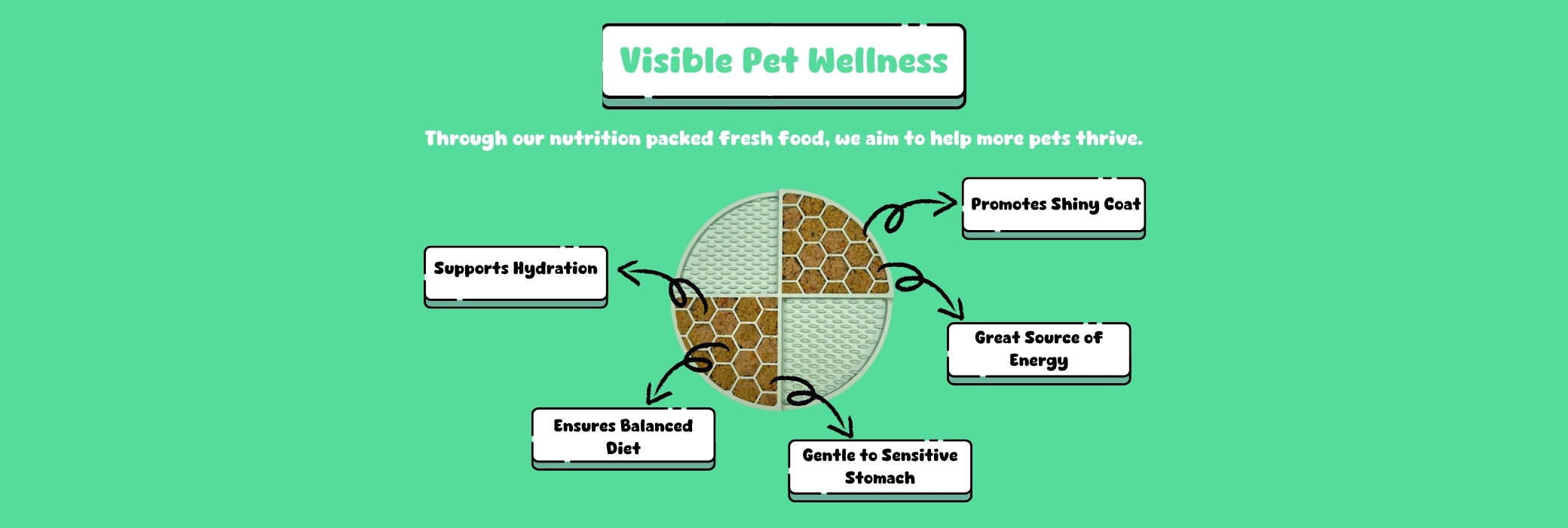 Visible Pet Wellness

Through our nutrition packed fresh food, we aim to help more pets thrive.

Promotes Shiny Coat

Supports Hydration

Great Source of Energy

Ensures Balanced Diet

Gentle to Sensitive Stomach